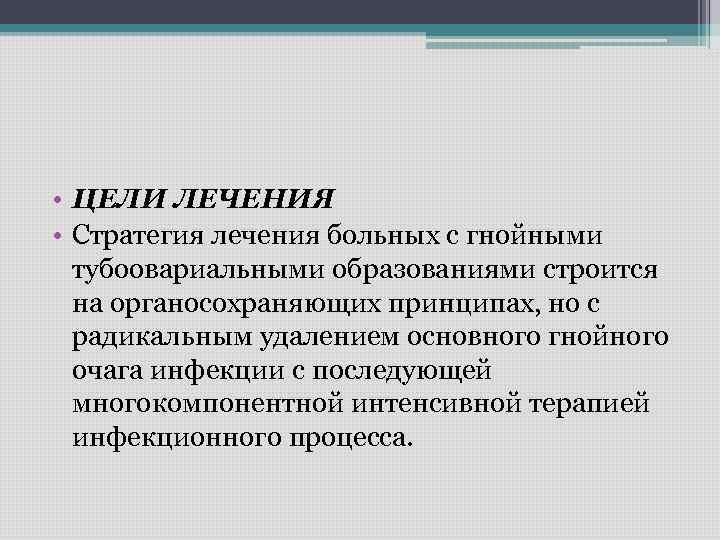 • ЦЕЛИ ЛЕЧЕНИЯ
• Стратегия лечения больных с гнойными тубоовариальными образованиями строится на органосохраняющих принципах, но с радикальным удалением основного гнойного очага инфекции с последующей многокомпонентной интенсивной терапией инфекционного процесса.